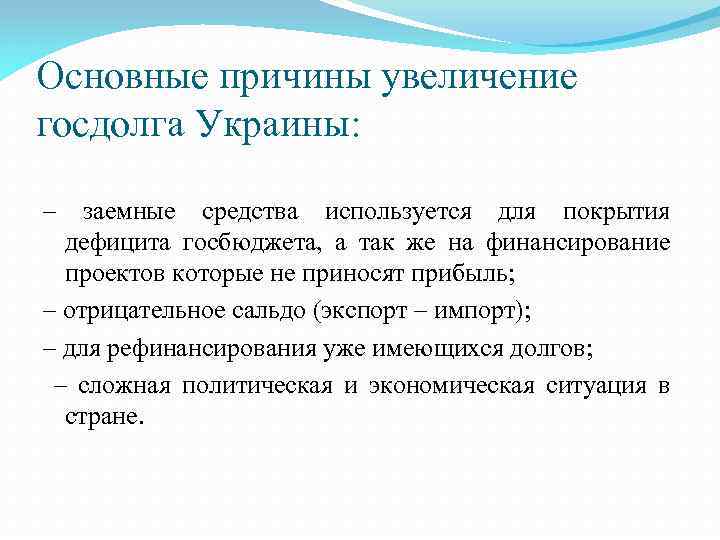 Основные причины увеличение госдолга Украины:

– заемные средства используется для покрытия дефицита госбюджета, а так же на финансирование проектов которые не приносят прибыль;

– отрицательное сальдо (экспорт – импорт);

– для рефинансирования уже имеющихся долгов;

– сложная политическая и экономическая ситуация в стране.